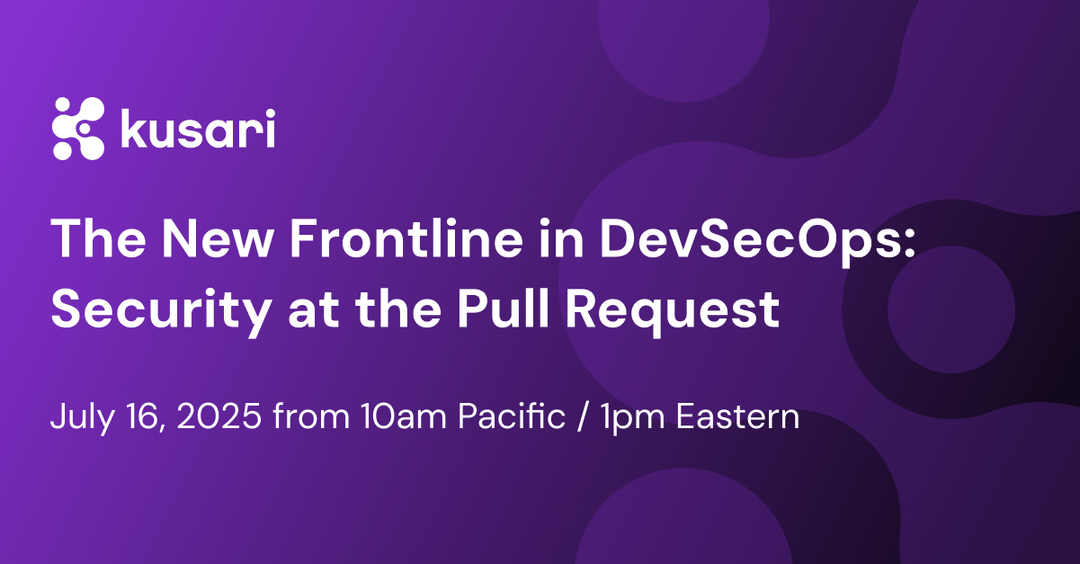 kusari

The New Frontline in DevSecOps: Security at the Pull Request

July 16, 2025 from 10am Pacific / 1pm Eastern